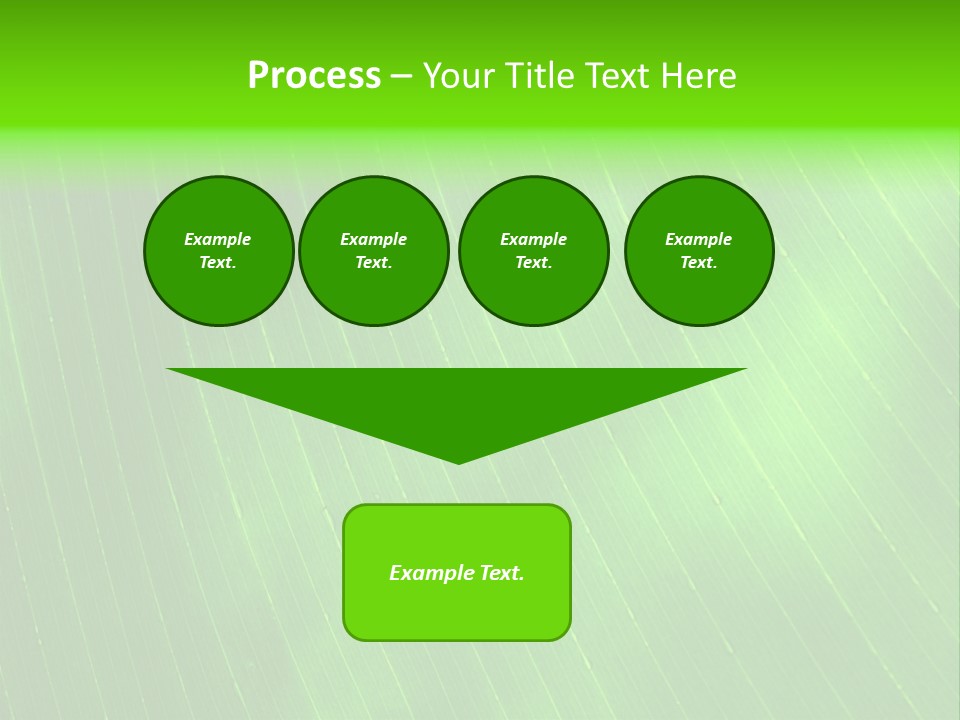 Process – Your Title Text Here

Example Text.

Example Text.

Example Text.

Example Text.

Example Text.